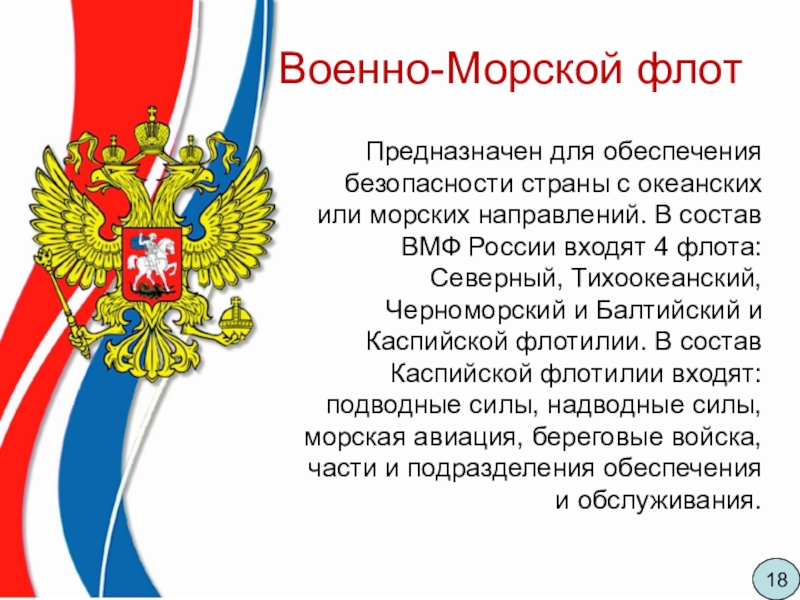 Военно-Морской флот

Предназначен для обеспечения безопасности страны с океанских или морских направлений. В состав ВМФ России входят 4 флота: Северный, Тихоокеанский, Черноморский и Балтийский и Каспийской флотилии. В состав Каспийской флотилии входят: подводные силы, надводные силы, морская авиация, береговые войска, части и подразделения обеспечения и обслуживания.

18